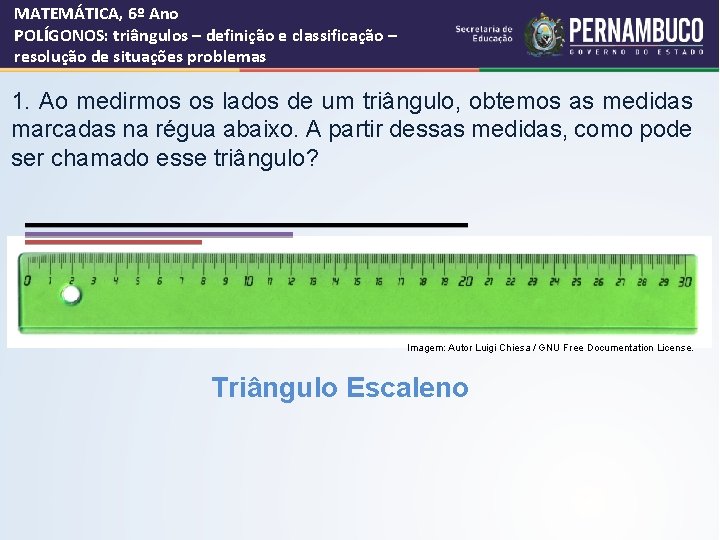 MATEMÁTICA, 6º Ano
POLÍGONOS: triângulos – definição e classificação – resolução de situações problemas

Secretaria de Educação

PERNAMBUCO
GOVERNO DO ESTADO

1. Ao medirmos os lados de um triângulo, obtemos as medidas marcadas na régua abaixo. A partir dessas medidas, como pode ser chamado esse triângulo?

0 1 2 3 4 5 6 7 8 9 10 11 12 13 14 15 16 17 18 19 20 21 22 23 24 25 26 27 28 29 30

Imagem: Autor Luigi Chiesa / GNU Free Documentation License.

Triângulo Escaleno